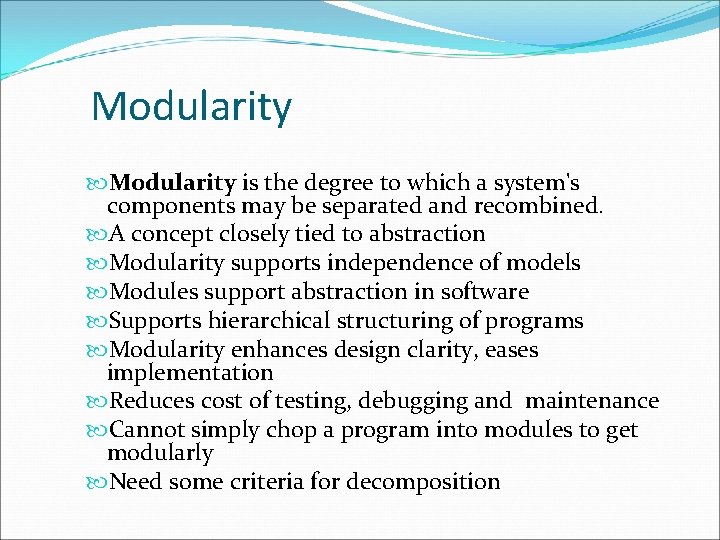 Modularity

Modularity is the degree to which a system's components may be separated and recombined.

A concept closely tied to abstraction

Modularity supports independence of models

Modules support abstraction in software

Supports hierarchical structuring of programs

Modularity enhances design clarity, eases implementation

Reduces cost of testing, debugging and maintenance

Cannot simply chop a program into modules to get modularly

Need some criteria for decomposition